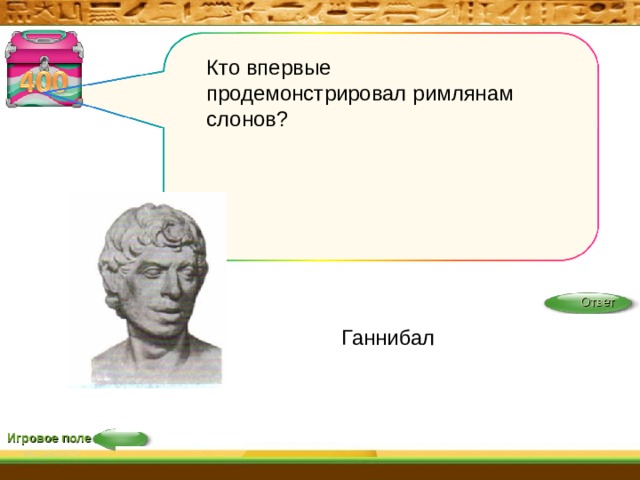 400

Кто впервые продемонстрировал римлянам слонов?

Ответ

Ганнибал

Игровое поле